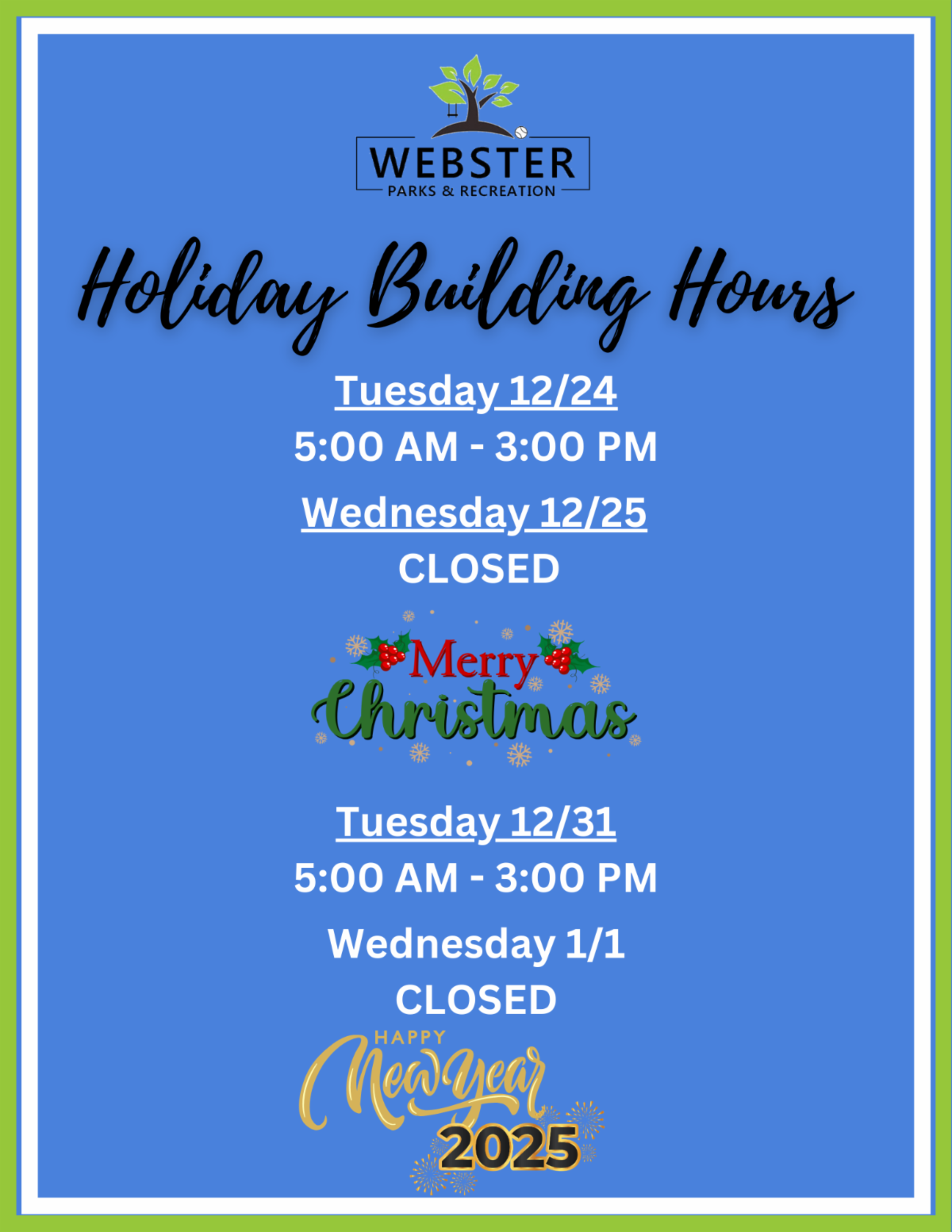 WEBSTER
PARKS & RECREATION

Holiday Building Hours

Tuesday 12/24
5:00 AM - 3:00 PM

Wednesday 12/25
CLOSED

Merry Christmas

Tuesday 12/31
5:00 AM - 3:00 PM

Wednesday 1/1
CLOSED

HAPPY New Year 2025